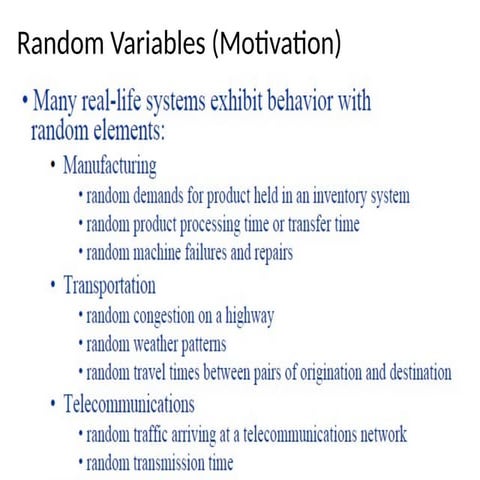 Random Variables (Motivation)

• Many real-life systems exhibit behavior with random elements:

• Manufacturing

• random demands for product held in an inventory system

• random product processing time or transfer time

• random machine failures and repairs

• Transportation

• random congestion on a highway

• random weather patterns

• random travel times between pairs of origination and destination

• Telecommunications

• random traffic arriving at a telecommunications network

• random transmission time